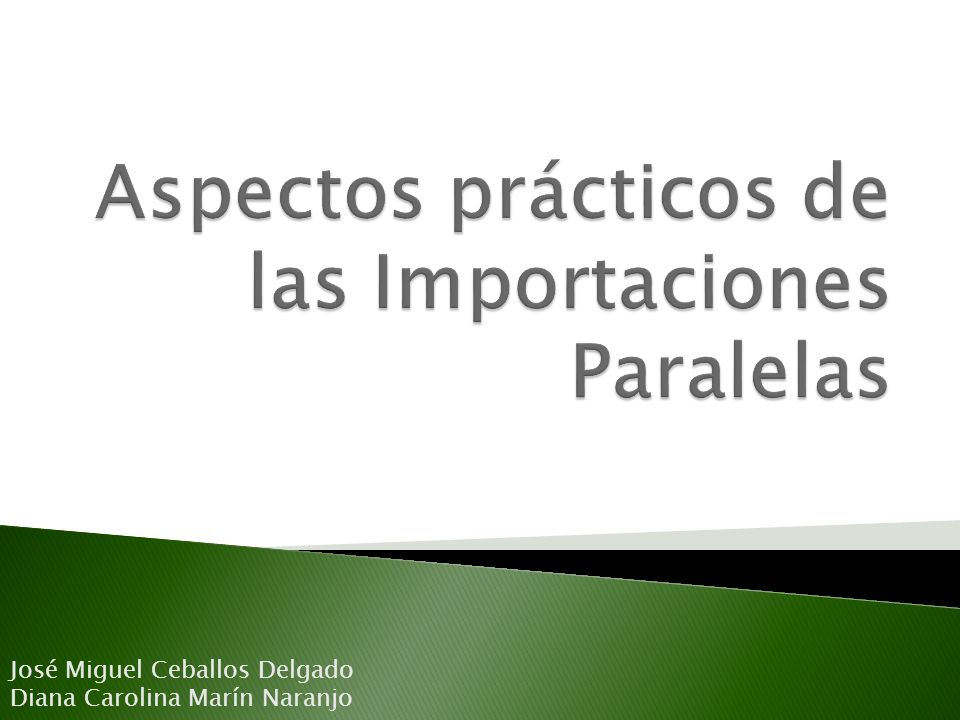 Aspectos prácticos de las Importaciones Paralelas

José Miguel Ceballos Delgado
Diana Carolina Marín Naranjo